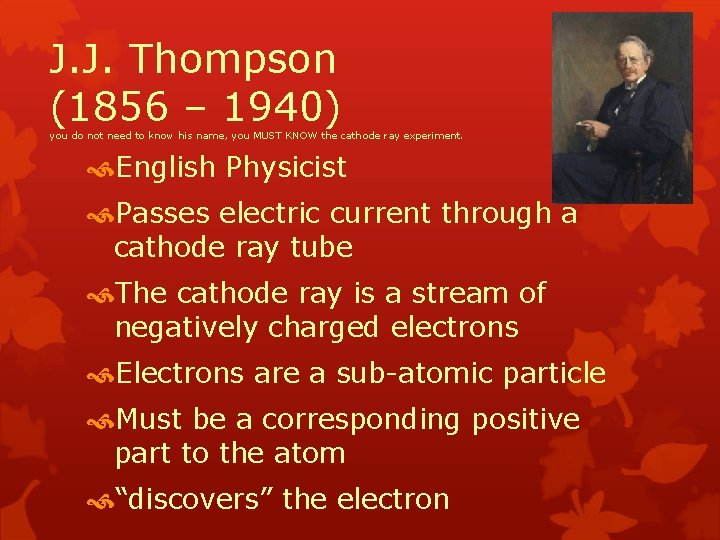 J.J. Thompson (1856 – 1940)
you do not need to know his name, you MUST KNOW the cathode ray experiment.

English Physicist

Passes electric current through a cathode ray tube

The cathode ray is a stream of negatively charged electrons

Electrons are a sub-atomic particle

Must be a corresponding positive part to the atom

“discovers” the electron